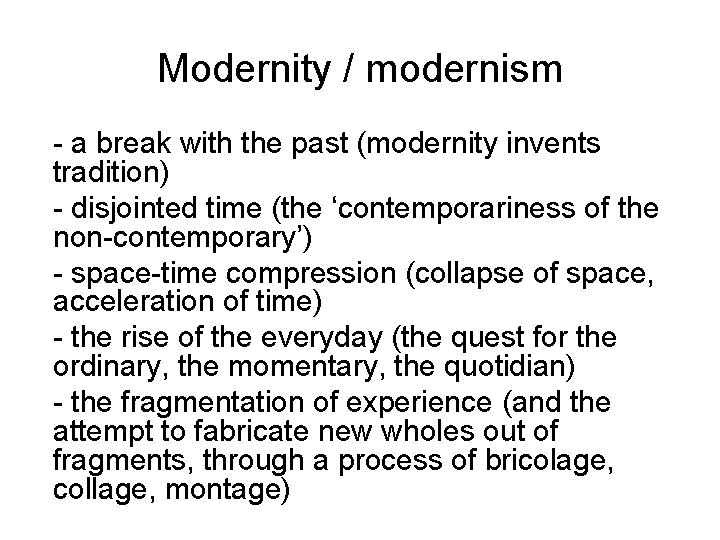 Modernity / modernism

- a break with the past (modernity invents tradition)
- disjointed time (the ‘contemporariness of the non-contemporary’)
- space-time compression (collapse of space, acceleration of time)
- the rise of the everyday (the quest for the ordinary, the momentary, the quotidian)
- the fragmentation of experience (and the attempt to fabricate new wholes out of fragments, through a process of bricolage, collage, montage)